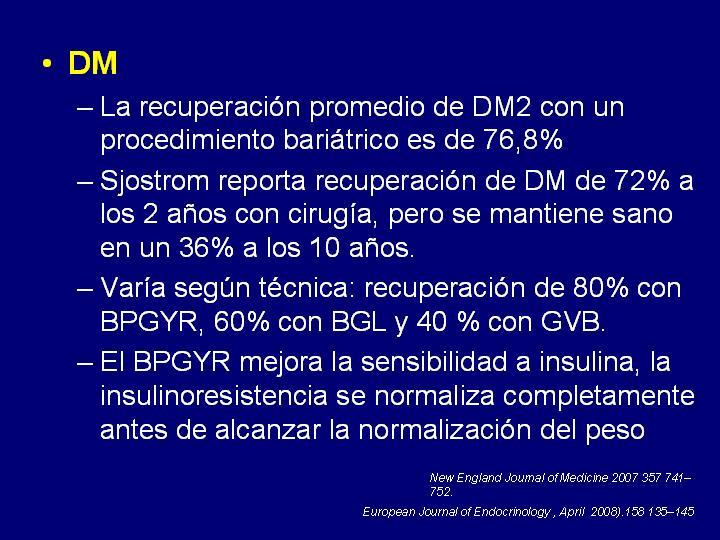 • DM

– La recuperación promedio de DM2 con un procedimiento bariátrico es de 76,8%

– Sjostrom reporta recuperación de DM de 72% a los 2 años con cirugía, pero se mantiene sano en un 36% a los 10 años.

– Varía según técnica: recuperación de 80% con BPGYR, 60% con BGL y 40 % con GVB.

– El BPGYR mejora la sensibilidad a insulina, la insulinoresistencia se normaliza completamente antes de alcanzar la normalización del peso

New England Journal of Medicine 2007 357 741–752.

European Journal of Endocrinology , April 2008).158 135–145